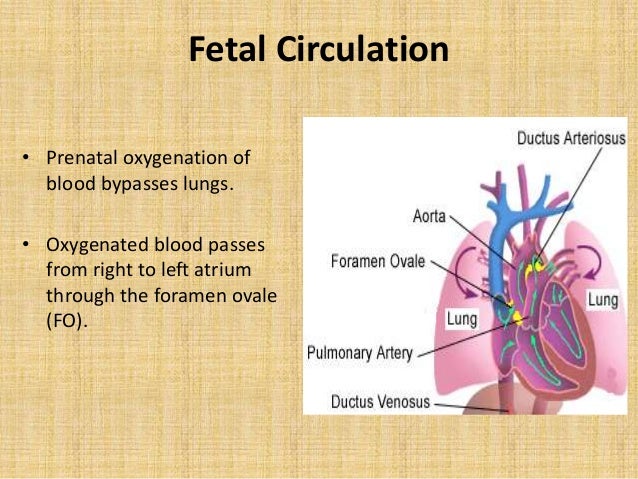 Fetal Circulation

• Prenatal oxygenation of blood bypasses lungs.

• Oxygenated blood passes from right to left atrium through the foramen ovale (FO).

Ductus Arteriosus
Aorta
Foramen Ovale
Lung
Lung
Pulmonary Artery
Ductus Venosus